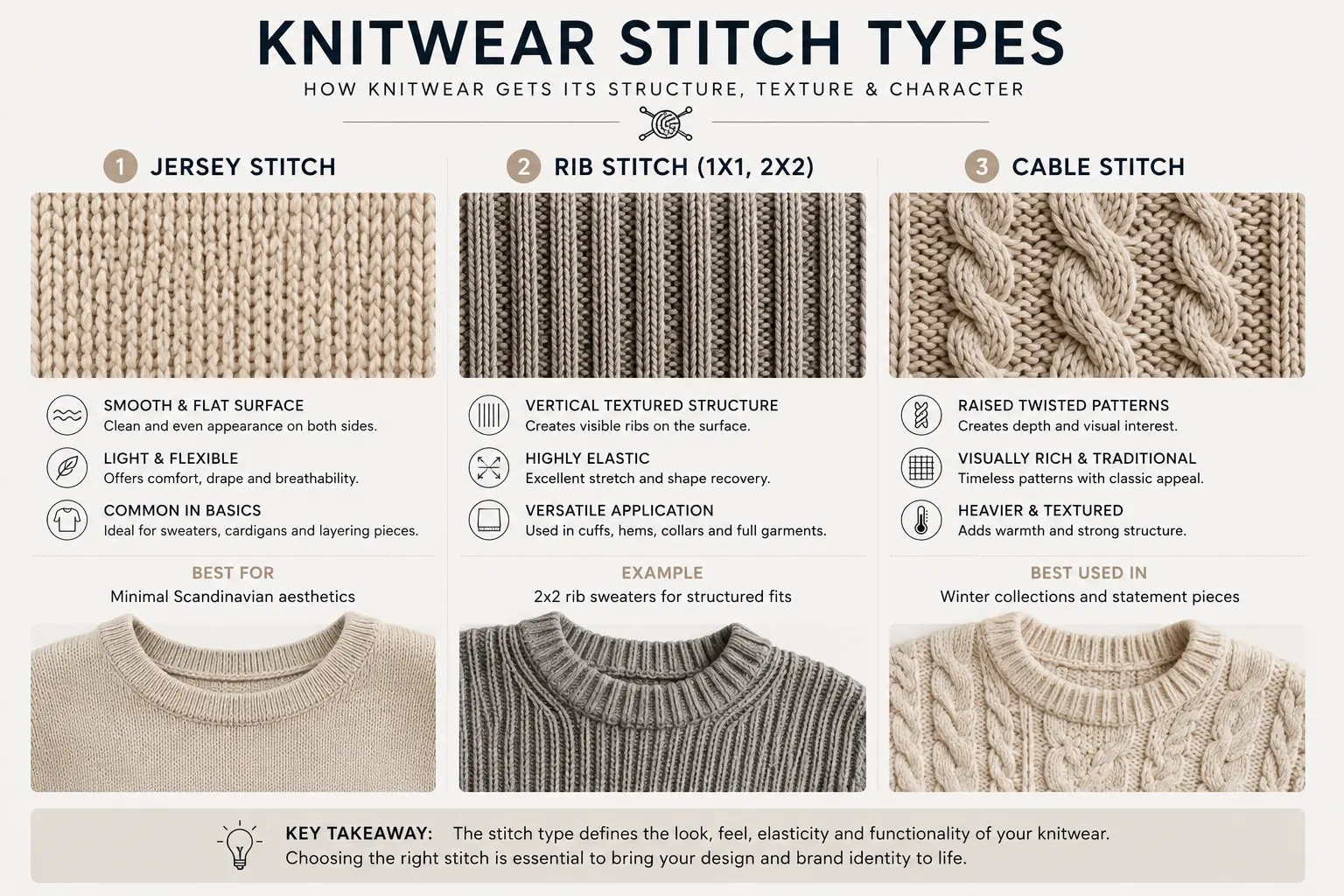 KNITWEAR STITCH TYPES

HOW KNITWEAR GETS ITS STRUCTURE, TEXTURE & CHARACTER

1 JERSEY STITCH

SMOOTH & FLAT SURFACE
Clean and even appearance on both sides.

LIGHT & FLEXIBLE
Offers comfort, drape and breathability.

COMMON IN BASICS
Ideal for sweaters, cardigans and layering pieces.

BEST FOR
Minimal Scandinavian aesthetics

2 RIB STITCH (1X1, 2X2)

VERTICAL TEXTURED STRUCTURE
Creates visible ribs on the surface.

HIGHLY ELASTIC
Excellent stretch and shape recovery.

VERSATILE APPLICATION
Used in cuffs, hems, collars and full garments.

EXAMPLE
2x2 rib sweaters for structured fits

3 CABLE STITCH

RAISED TWISTED PATTERNS
Creates depth and visual interest.

VISUALLY RICH & TRADITIONAL
Timeless patterns with classic appeal.

HEAVIER & TEXTURED
Adds warmth and strong structure.

BEST USED IN
Winter collections and statement pieces

KEY TAKEAWAY: The stitch type defines the look, feel, elasticity and functionality of your knitwear. Choosing the right stitch is essential to bring your design and brand identity to life.